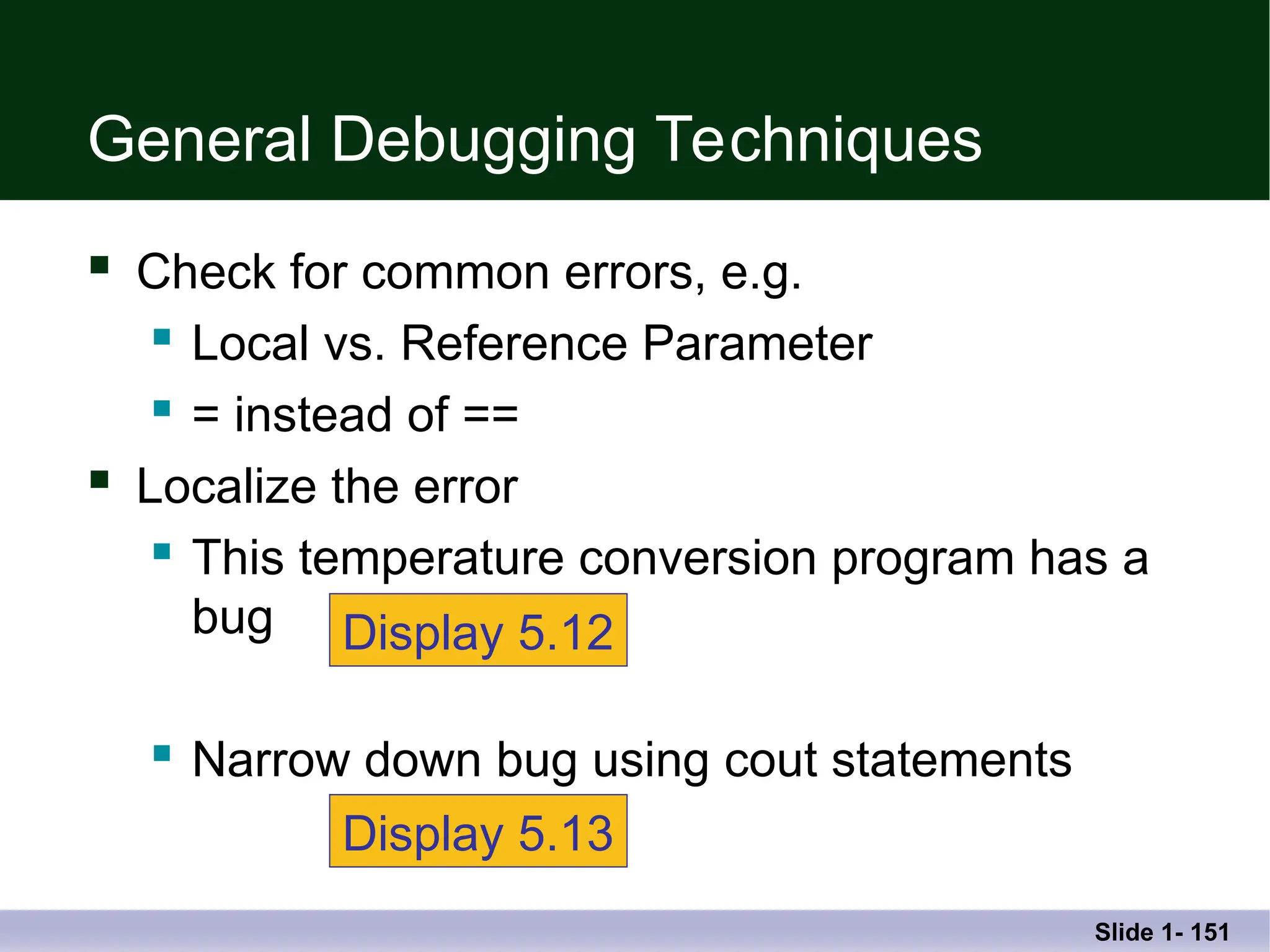 General Debugging Techniques

- Check for common errors, e.g.
  - Local vs. Reference Parameter
  - = instead of ==
- Localize the error
  - This temperature conversion program has a bug Display 5.12
  - Narrow down bug using cout statements Display 5.13

Slide 1- 151